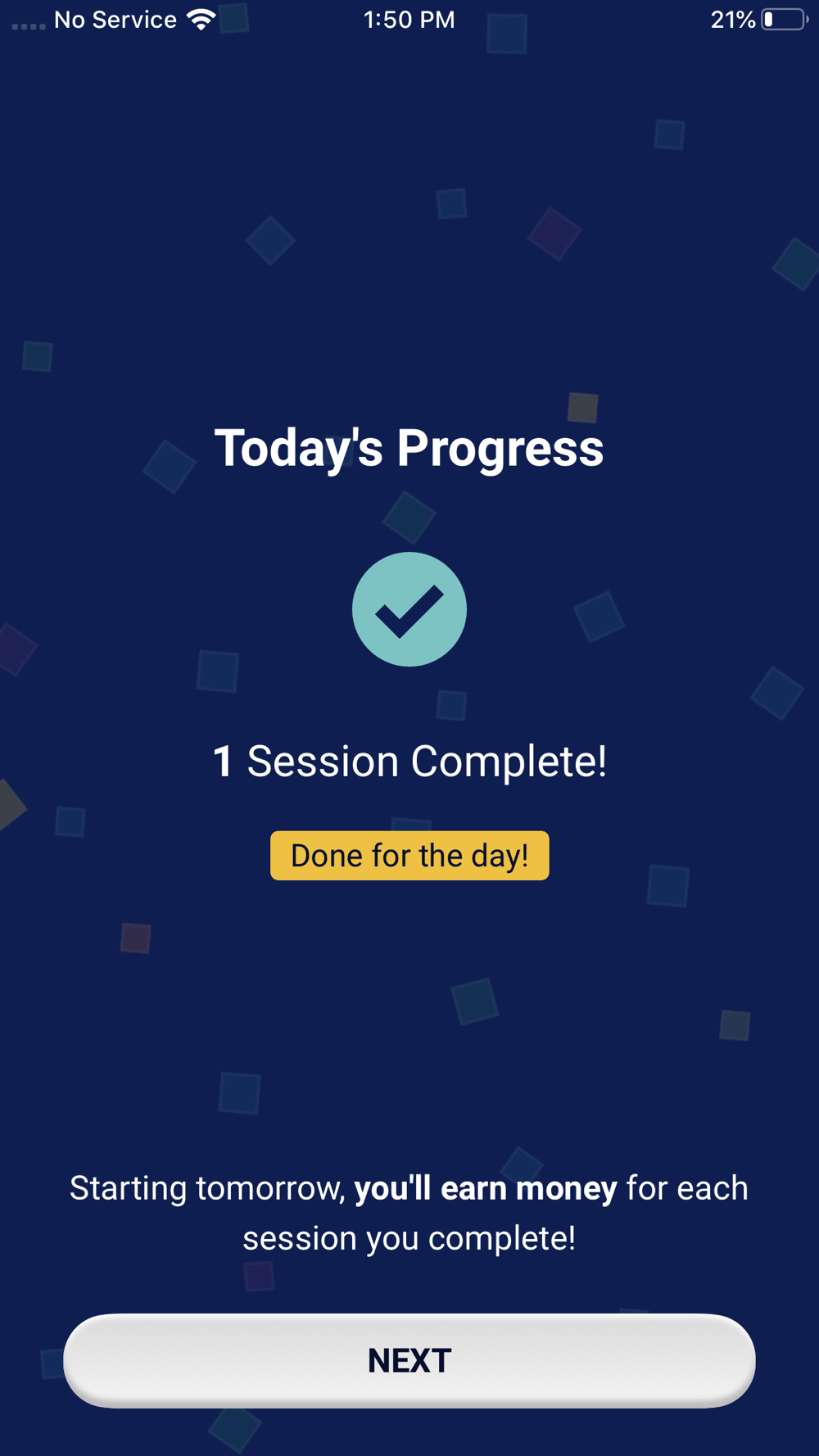 No Service 1:50 PM 21%

Today's Progress

1 Session Complete!

Done for the day!

Starting tomorrow, you'll earn money for each session you complete!

NEXT